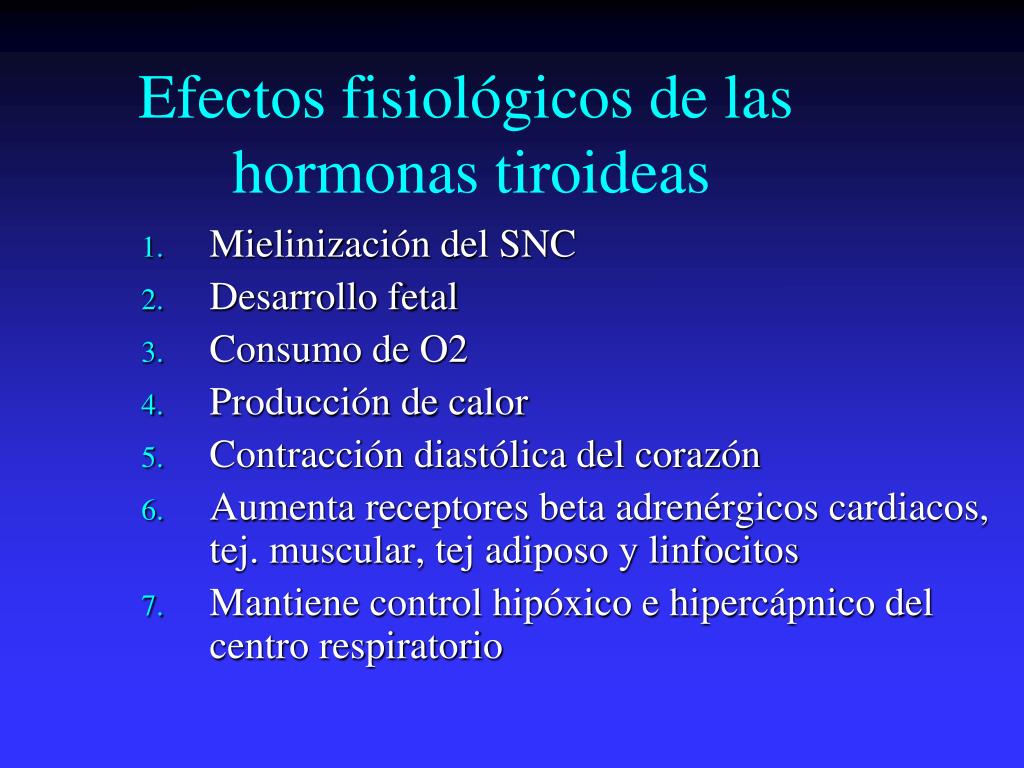 Efectos fisiológicos de las hormonas tiroideas

1. Mielinización del SNC
2. Desarrollo fetal
3. Consumo de O2
4. Producción de calor
5. Contracción diastólica del corazón
6. Aumenta receptores beta adrenérgicos cardiacos, tej. muscular, tej adiposo y linfocitos
7. Mantiene control hipóxico e hipercápnico del centro respiratorio